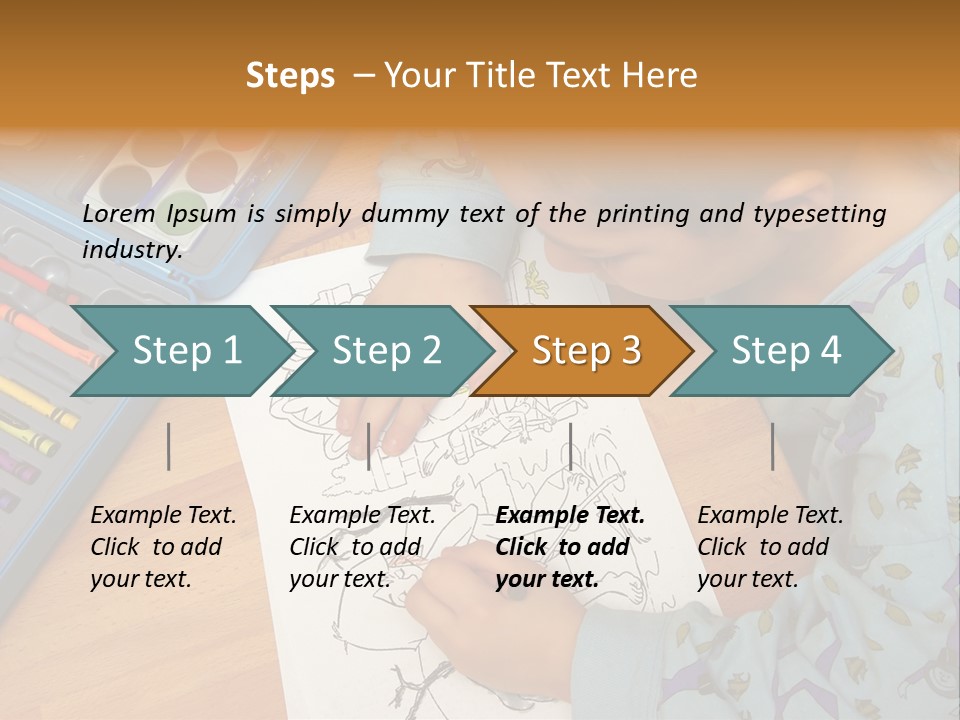 Steps – Your Title Text Here

Lorem Ipsum is simply dummy text of the printing and typesetting industry.

Step 1

Step 2

Step 3

Step 4

Example Text. Click to add your text.

Example Text. Click to add your text.

Example Text. Click to add your text.

Example Text. Click to add your text.